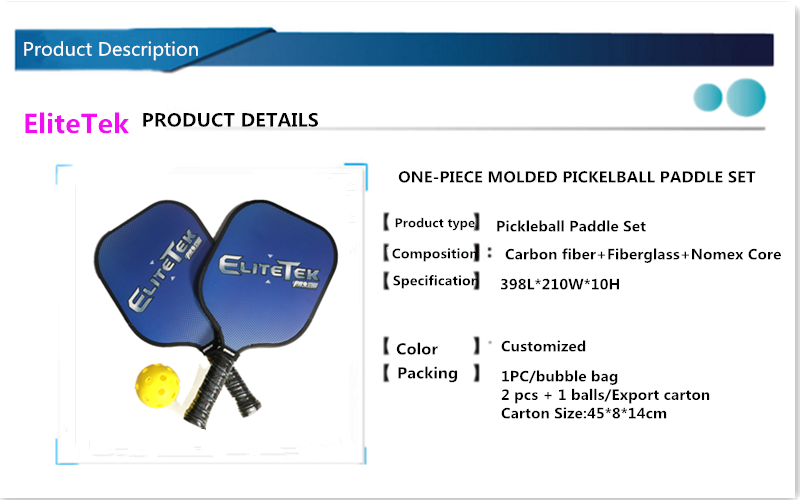 Product Description

EliteTek PRODUCT DETAILS

ELITETEK PRO
ELITETEK PRO

ONE-PIECE MOLDED PICKELBALL PADDLE SET

【Product type】 Pickleball Paddle Set
【Composition】: Carbon fiber+Fiberglass+Nomex Core
【Specification】 398L*210W*10H

【 Color 】 Customized
【 Packing 】 1PC/bubble bag
2 pcs + 1 balls/Export carton
Carton Size:45*8*14cm